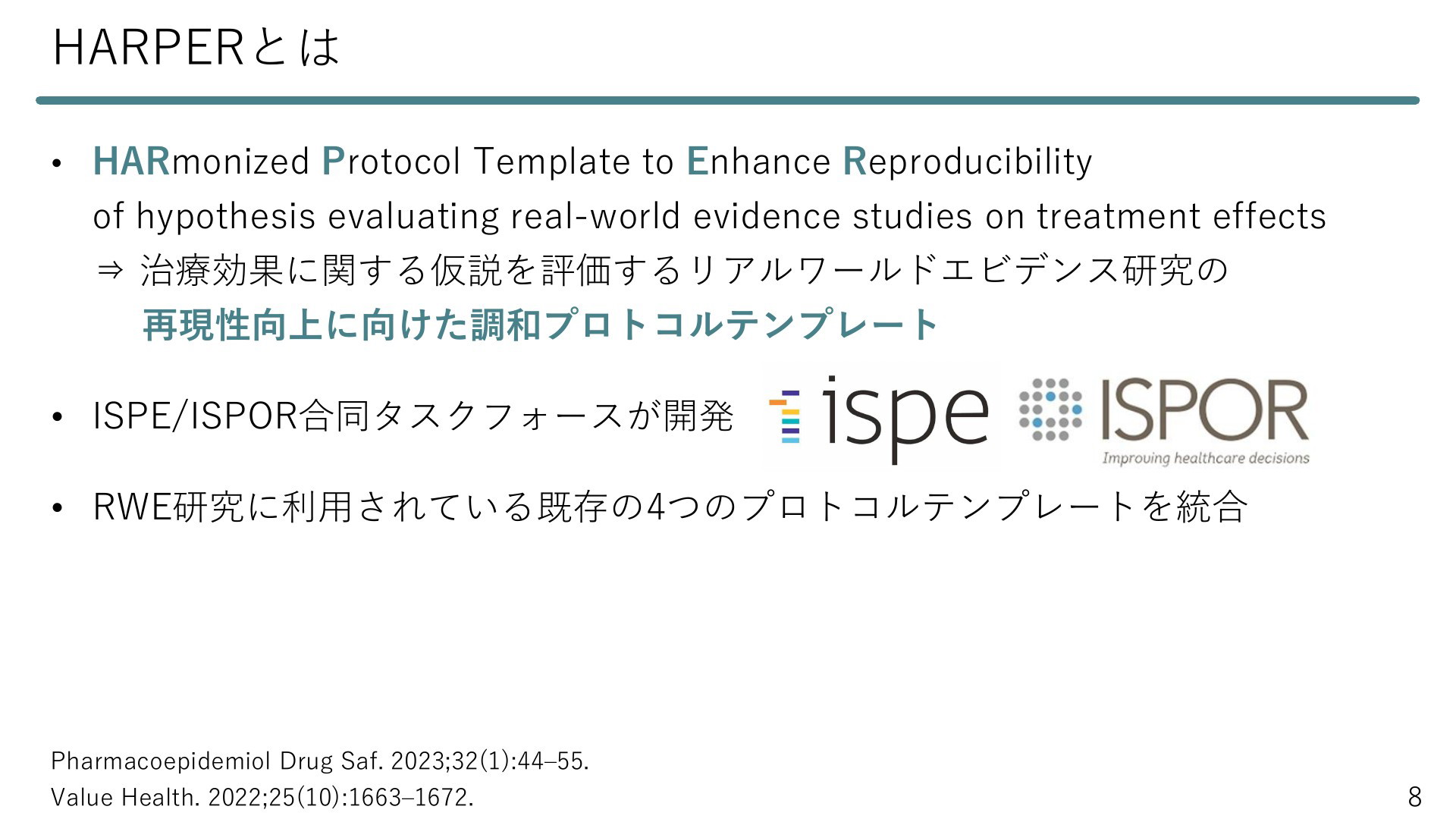 HARPERとは

• HARmonized Protocol Template to Enhance Reproducibility of hypothesis evaluating real-world evidence studies on treatment effects
⇒ 治療効果に関する仮説を評価するリアルワールドエビデンス研究の
再現性向上に向けた調和プロトコルテンプレート

• ISPE/ISPOR合同タスクフォースが開発 ispe ISPOR Improving healthcare decisions

• RWE研究に利用されている既存の4つのプロトコルテンプレートを統合

Pharmacoepidemiol Drug Saf. 2023;32(1):44–55.
Value Health. 2022;25(10):1663–1672.

8